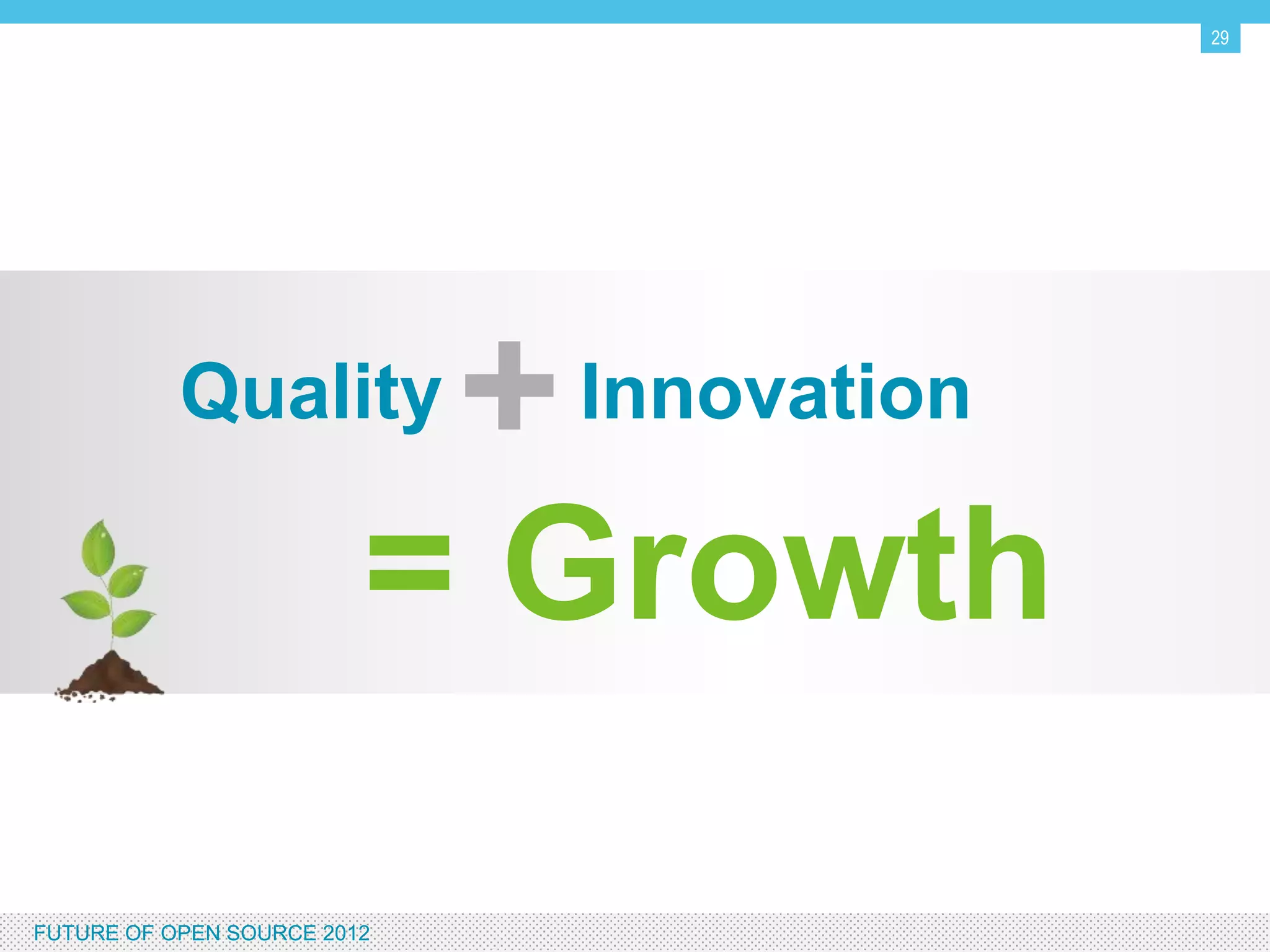 29

Quality + Innovation

= Growth

FUTURE OF OPEN SOURCE 2012